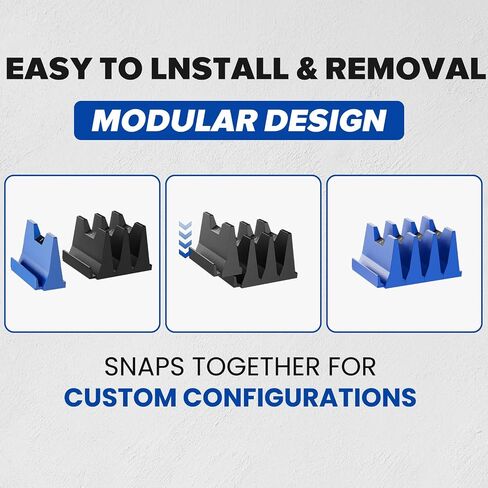 EASY TO LNSTALL & REMOVAL

MODULAR DESIGN

SNAPS TOGETHER FOR
CUSTOM CONFIGURATIONS